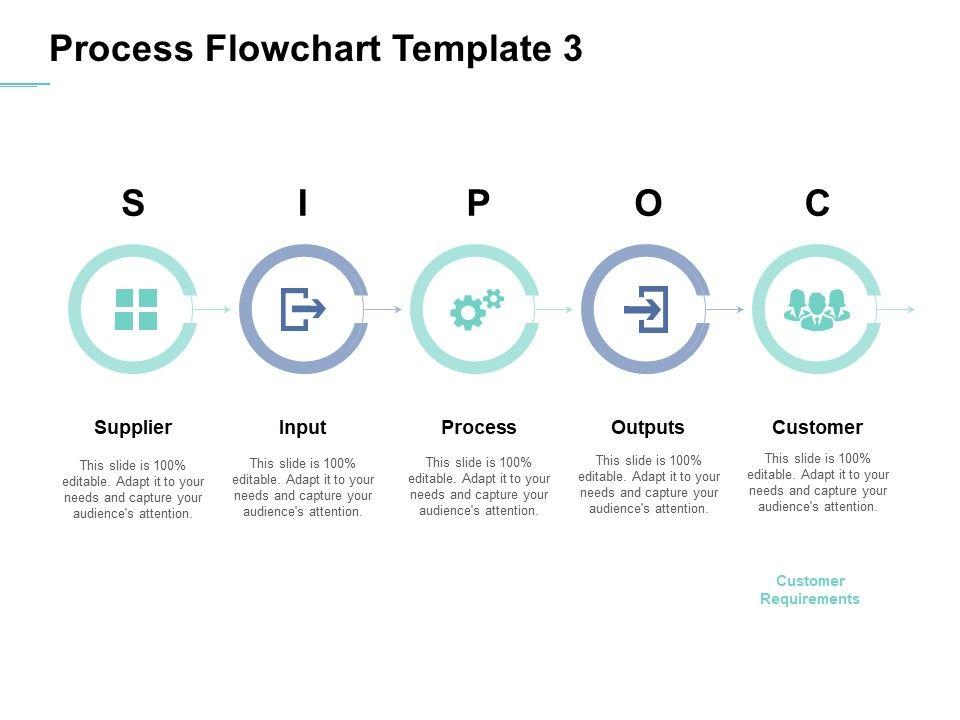 Process Flowchart Template 3

S I P O C

Supplier

This slide is 100% editable. Adapt it to your needs and capture your audience's attention.

Input

This slide is 100% editable. Adapt it to your needs and capture your audience's attention.

Process

This slide is 100% editable. Adapt it to your needs and capture your audience's attention.

Outputs

This slide is 100% editable. Adapt it to your needs and capture your audience's attention.

Customer

This slide is 100% editable. Adapt it to your needs and capture your audience's attention.

Customer Requirements